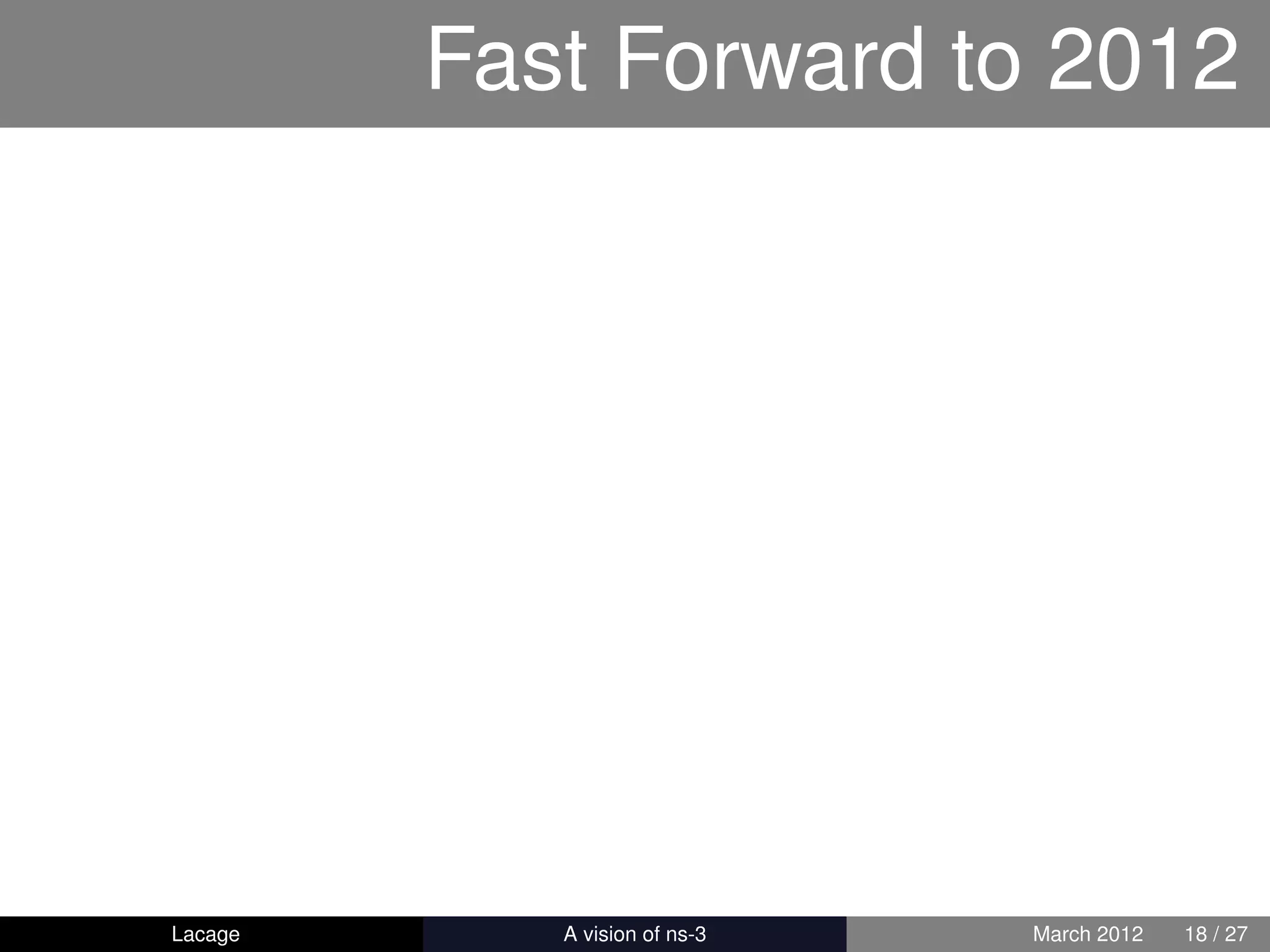 Fast Forward to 2012

Lacage

A vision of ns-3

March 2012 18 / 27